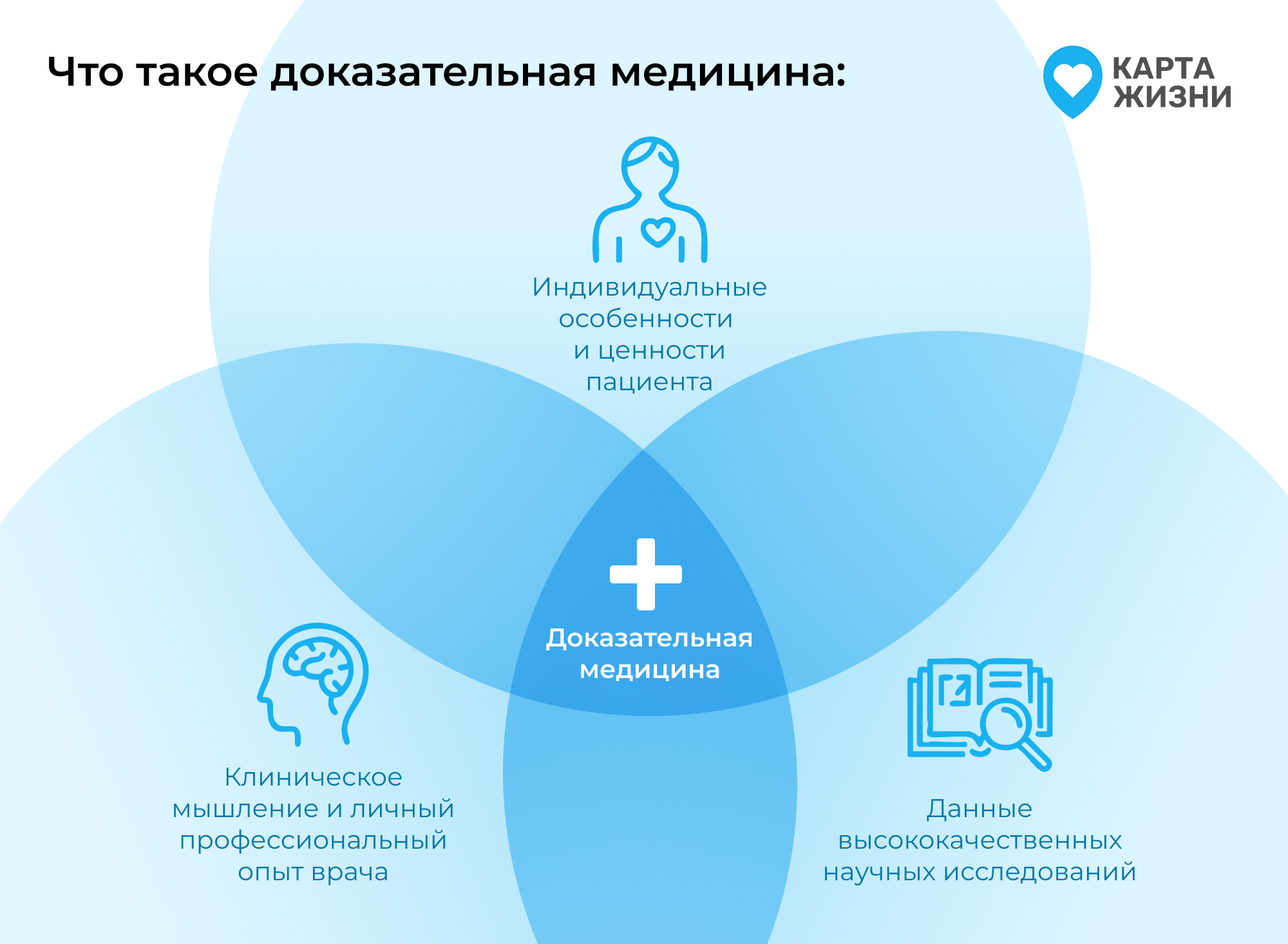 Что такое доказательная медицина:

КАРТА ЖИЗНИ

Индивидуальные особенности и ценности пациента

Доказательная медицина

Клиническое мышление и личный профессиональный опыт врача

Данные высококачественных научных исследований